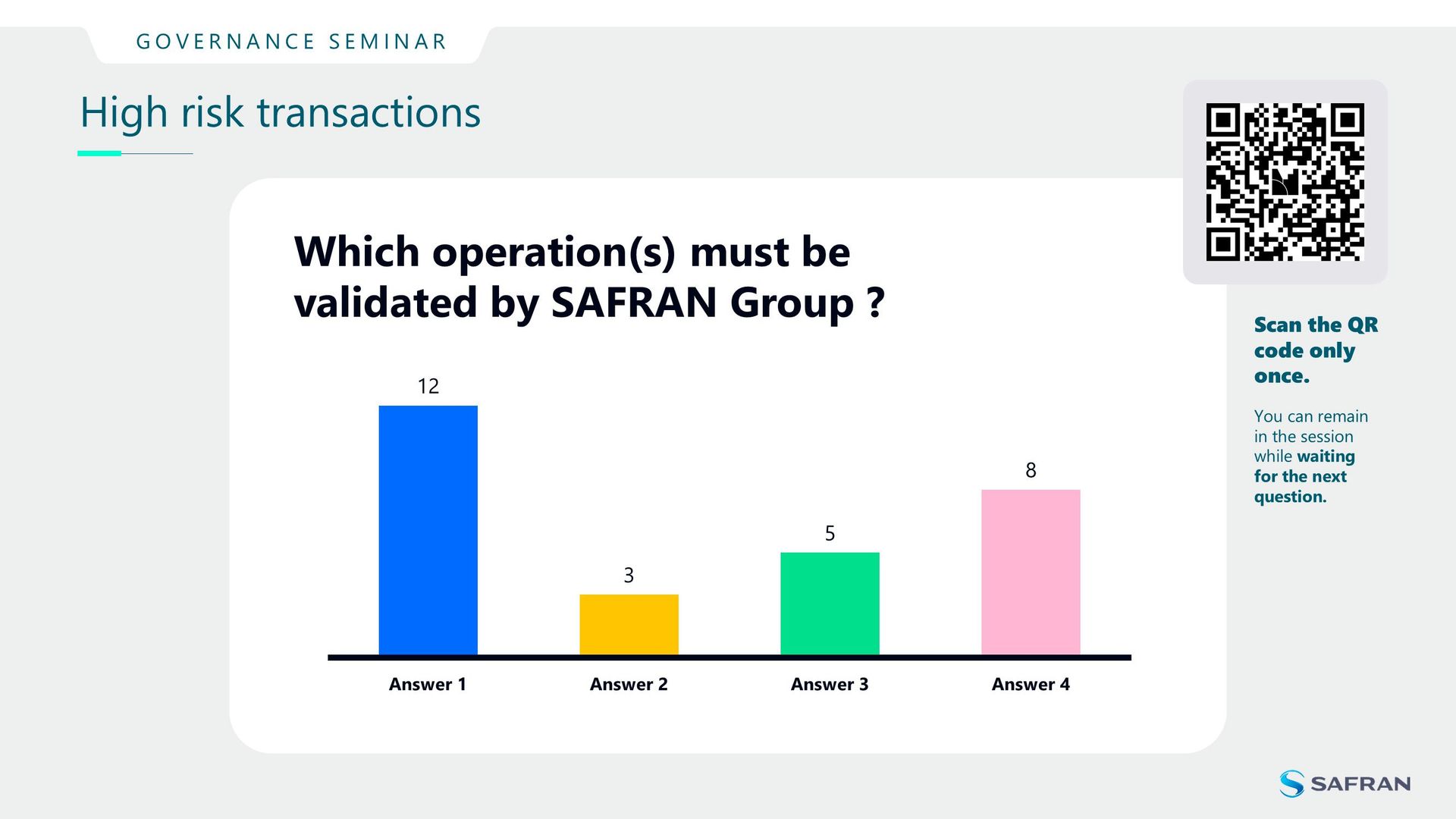 GOVERNANCE SEMINAR

High risk transactions

Which operation(s) must be validated by SAFRAN Group ?

12

3

5

8

Answer 1

Answer 2

Answer 3

Answer 4

Scan the QR code only once.

You can remain in the session while waiting for the next question.

SAFRAN